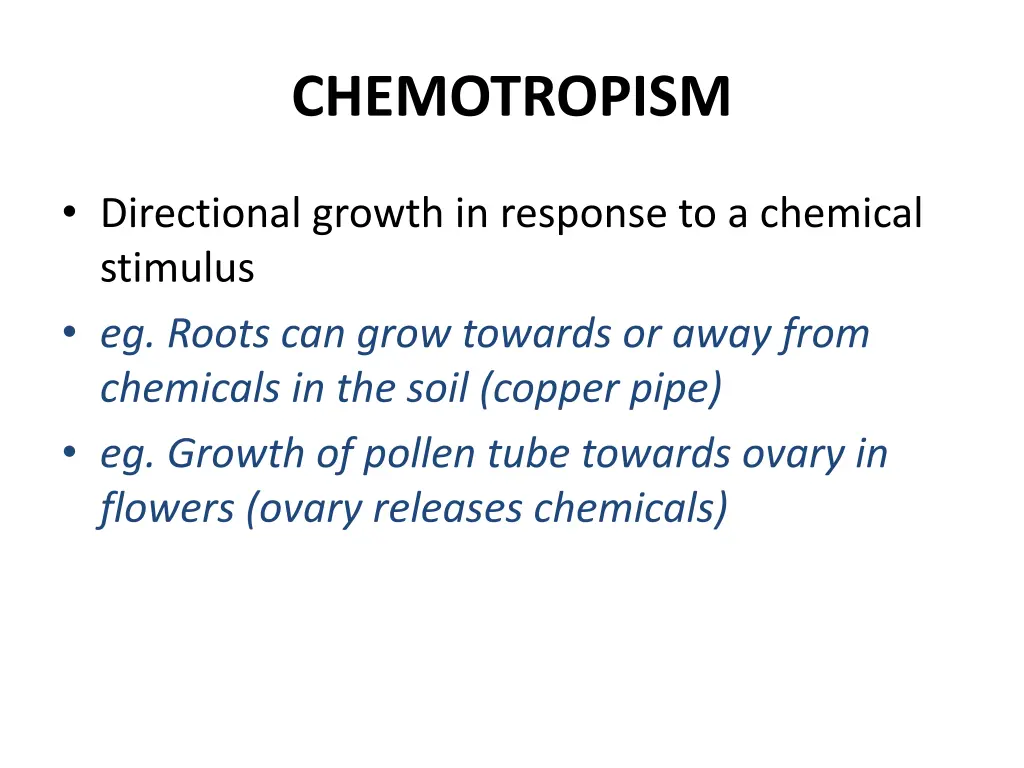 CHEMOTROPISM

• Directional growth in response to a chemical stimulus
• eg. Roots can grow towards or away from chemicals in the soil (copper pipe)
• eg. Growth of pollen tube towards ovary in flowers (ovary releases chemicals)